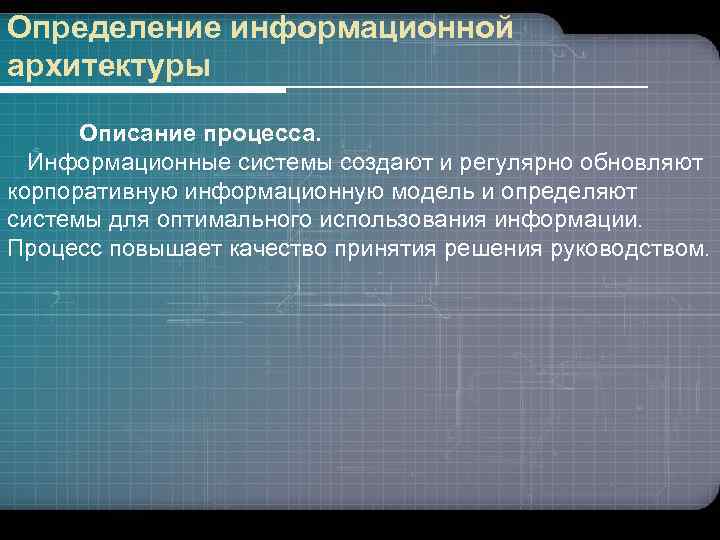 Определение информационной архитектуры

Описание процесса.
Информационные системы создают и регулярно обновляют корпоративную информационную модель и определяют системы для оптимального использования информации. Процесс повышает качество принятия решения руководством.